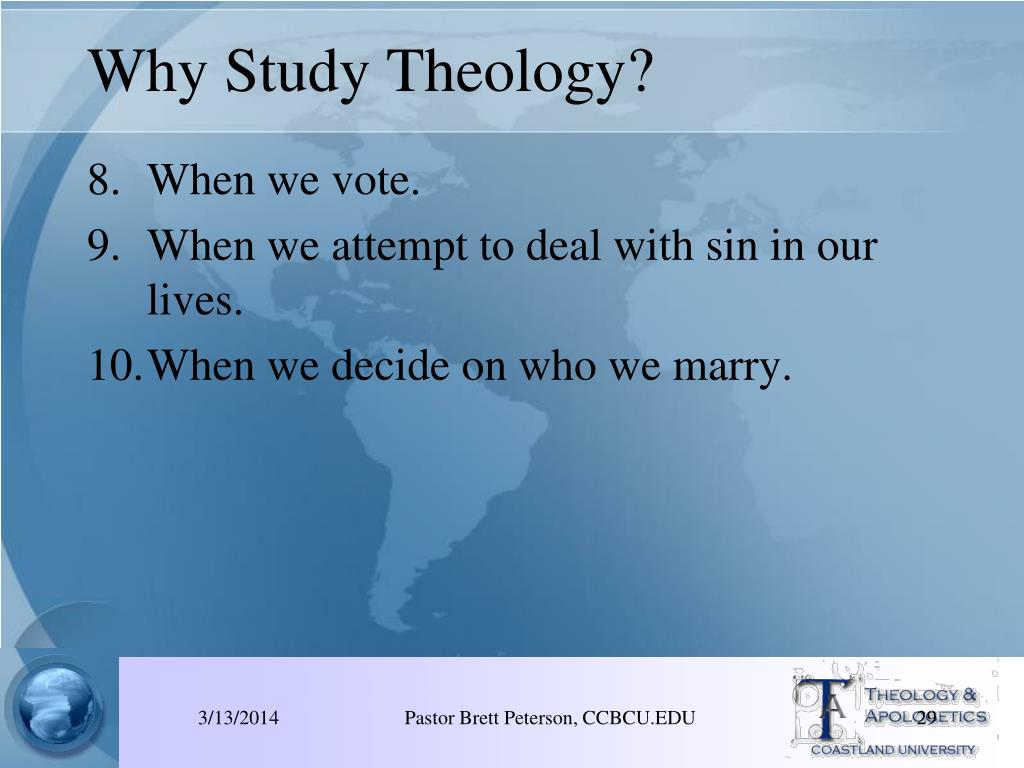 Why Study Theology?

8. When we vote.
9. When we attempt to deal with sin in our lives.
10. When we decide on who we marry.

3/13/2014 Pastor Brett Peterson, CCBCU.EDU 29

TA THEOLOGY & APOLOGETICS COASTLAND UNIVERSITY